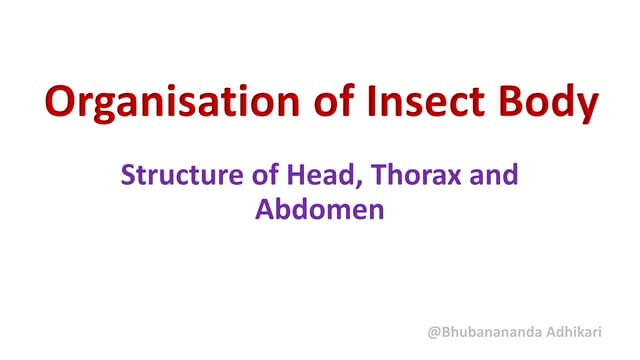 Organisation of Insect Body

Structure of Head, Thorax and Abdomen

@Bhubanananda Adhikari